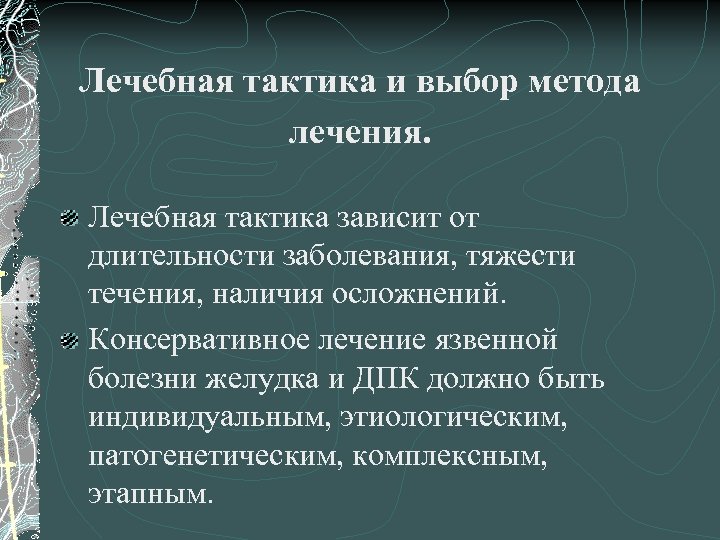 Лечебная тактика и выбор метода лечения.

Лечебная тактика зависит от длительности заболевания, тяжести течения, наличия осложнений.

Консервативное лечение язвенной болезни желудка и ДПК должно быть индивидуальным, этиологическим, патогенетическим, комплексным, этапным.